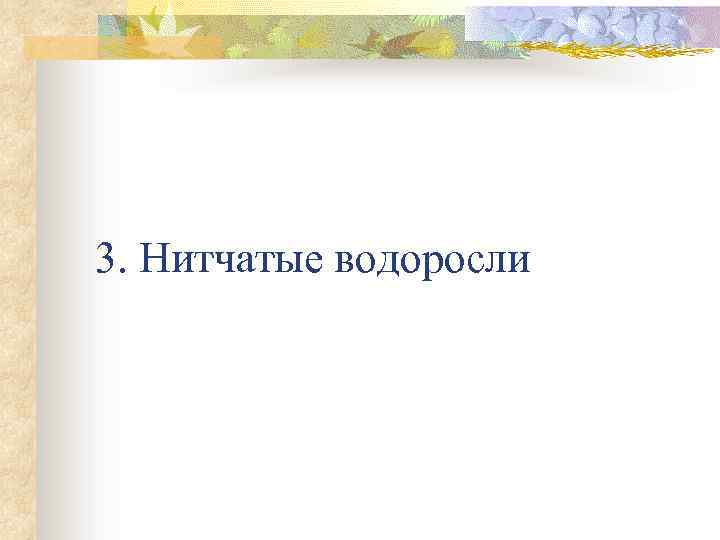 3. Нитчатые водоросли